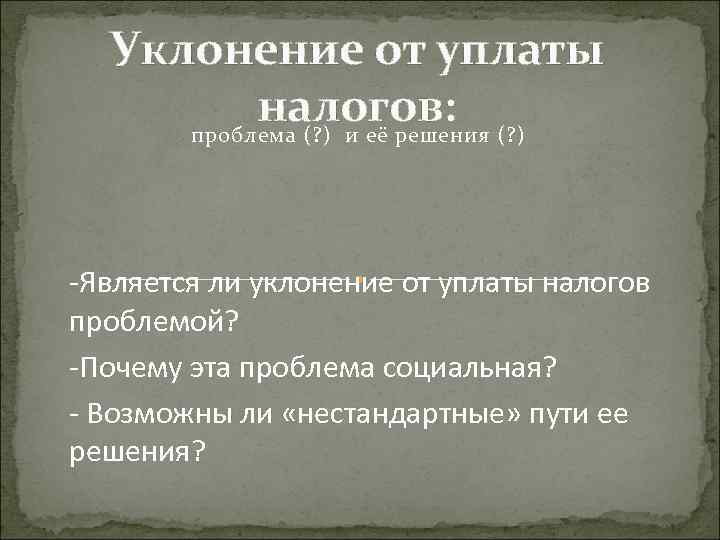 Уклонение от уплаты налогов:

проблема (?) и её решения (?)

-Является ли уклонение от уплаты налогов проблемой?

-Почему эта проблема социальная?

- Возможны ли «нестандартные» пути ее решения?